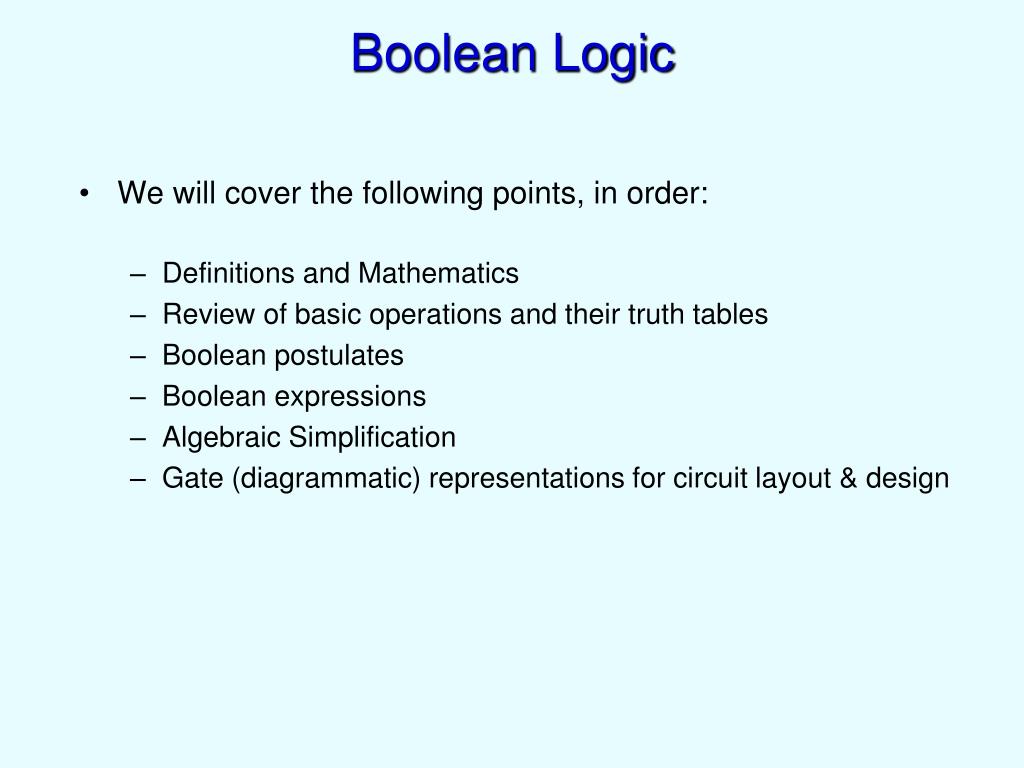 Boolean Logic

• We will cover the following points, in order:

– Definitions and Mathematics
– Review of basic operations and their truth tables
– Boolean postulates
– Boolean expressions
– Algebraic Simplification
– Gate (diagrammatic) representations for circuit layout & design